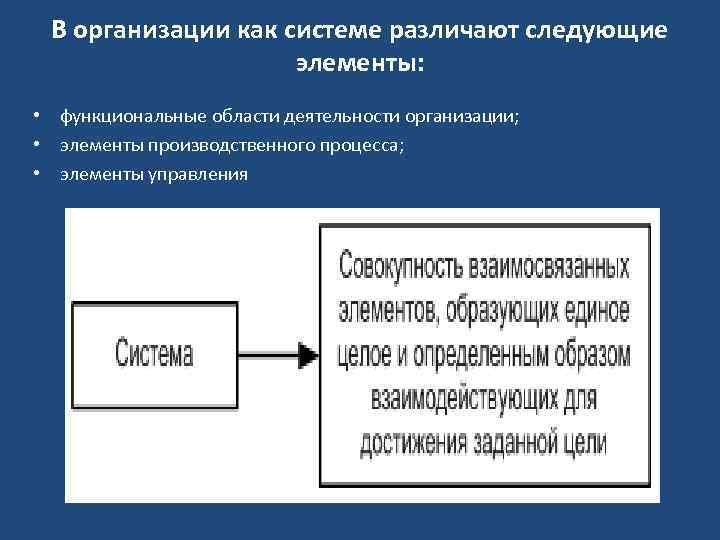 В организации как системе различают следующие элементы:

• функциональные области деятельности организации;
• элементы производственного процесса;
• элементы управления

Система

Совокупность взаимосвязанных элементов, образующих единое целое и определенным образом взаимодействующих для достижения заданной цели